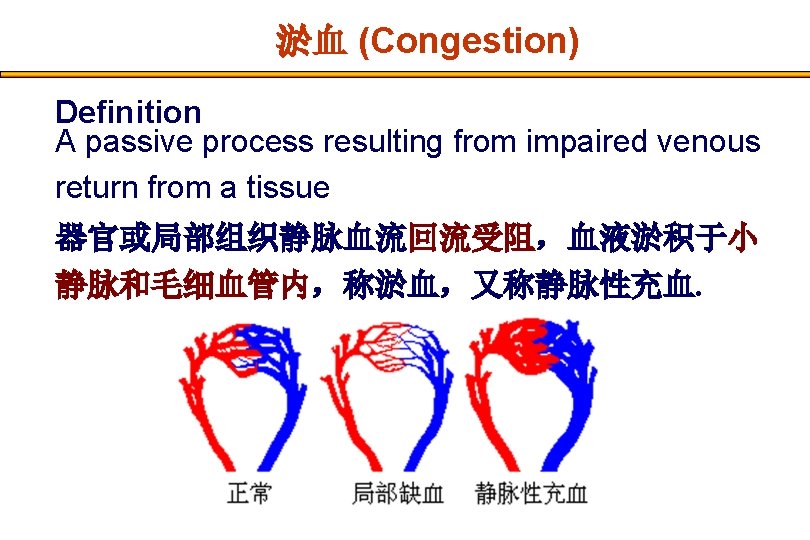 淤血 (Congestion)

Definition
A passive process resulting from impaired venous return from a tissue

器官或局部组织静脉血流回流受阻，血液淤积于小静脉和毛细血管内，称淤血，又称静脉性充血.

正常

局部缺血

静脉性充血